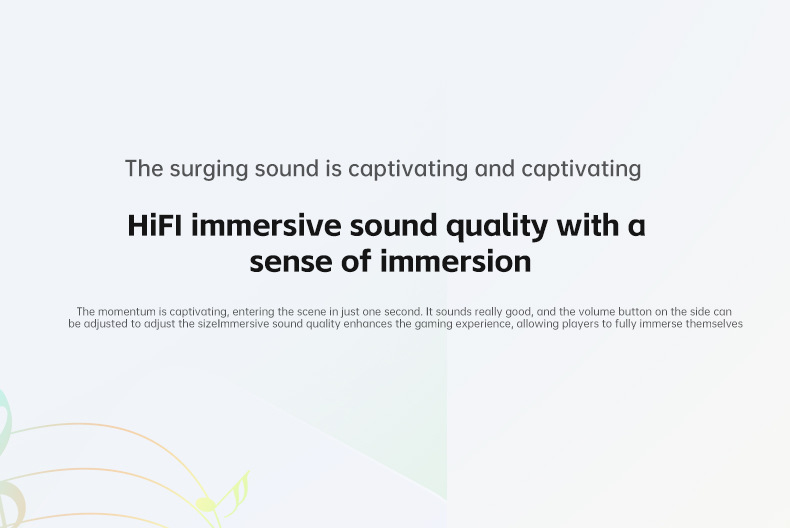 The surging sound is captivating and captivating

HiFI immersive sound quality with a sense of immersion

The momentum is captivating, entering the scene in just one second. It sounds really good, and the volume button on the side can be adjusted to adjust the sizeImmersive sound quality enhances the gaming experience, allowing players to fully immerse themselves